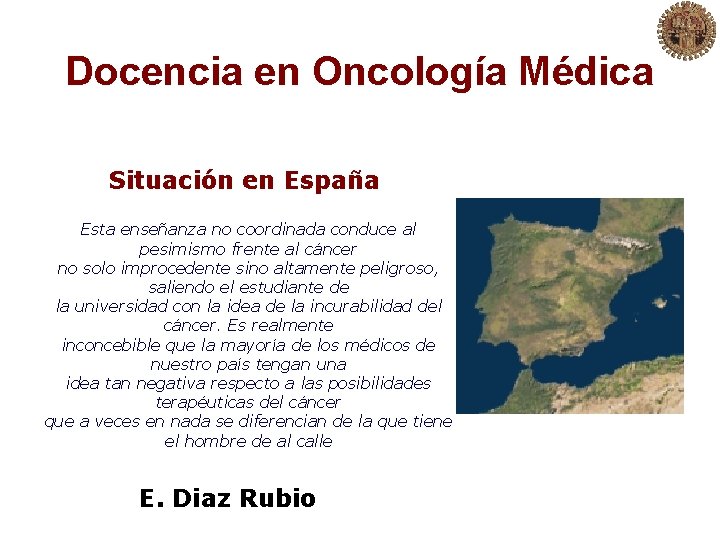 Docencia en Oncología Médica

Situación en España

Esta enseñanza no coordinada conduce al pesimismo frente al cáncer no solo improcedente sino altamente peligroso, saliendo el estudiante de la universidad con la idea de la incurabilidad del cáncer. Es realmente inconcebible que la mayoría de los médicos de nuestro país tengan una idea tan negativa respecto a las posibilidades terapéuticas del cáncer que a veces en nada se diferencian de la que tiene el hombre de al calle

E. Diaz Rubio